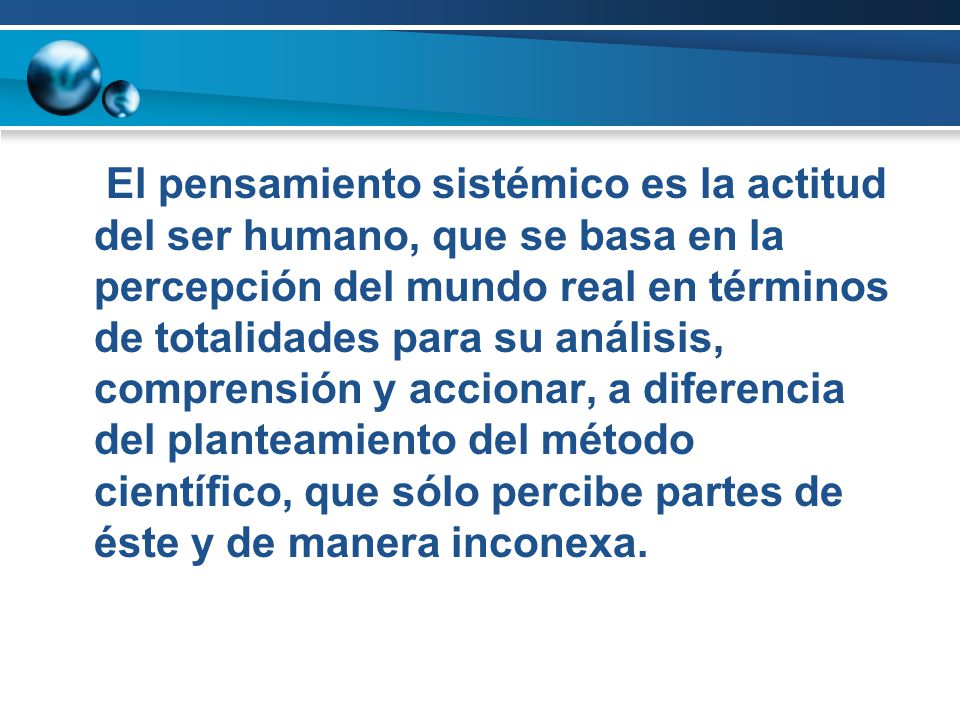 El pensamiento sistémico es la actitud del ser humano, que se basa en la percepción del mundo real en términos de totalidades para su análisis, comprensión y accionar, a diferencia del planteamiento del método científico, que sólo percibe partes de éste y de manera inconexa.